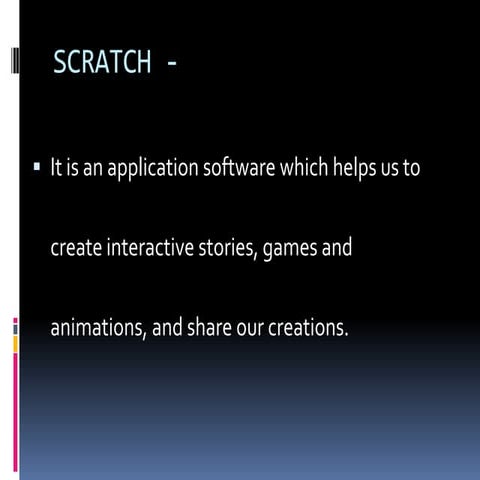 SCRATCH -

▪ It is an application software which helps us to create interactive stories, games and animations, and share our creations.